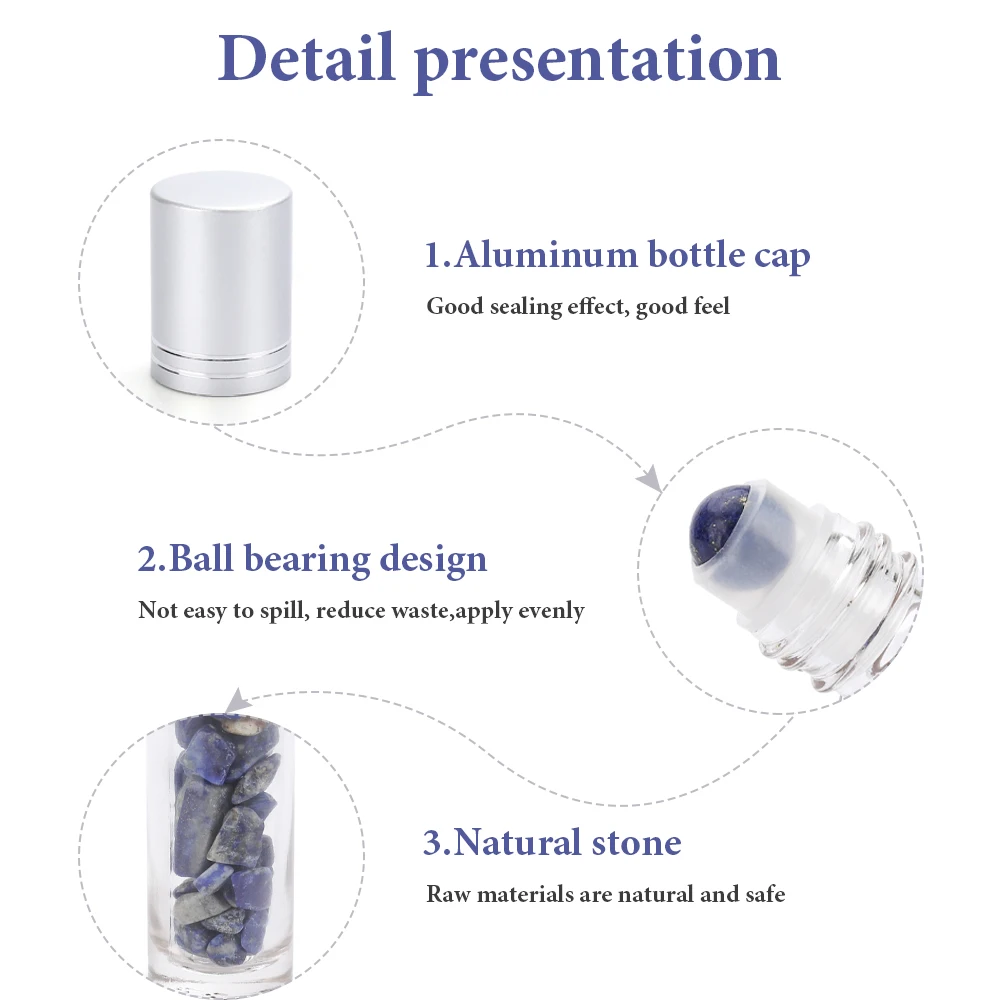 Detail presentation

1.Aluminum bottle cap

Good sealing effect, good feel

2.Ball bearing design

Not easy to spill, reduce waste,apply evenly

3.Natural stone

Raw materials are natural and safe